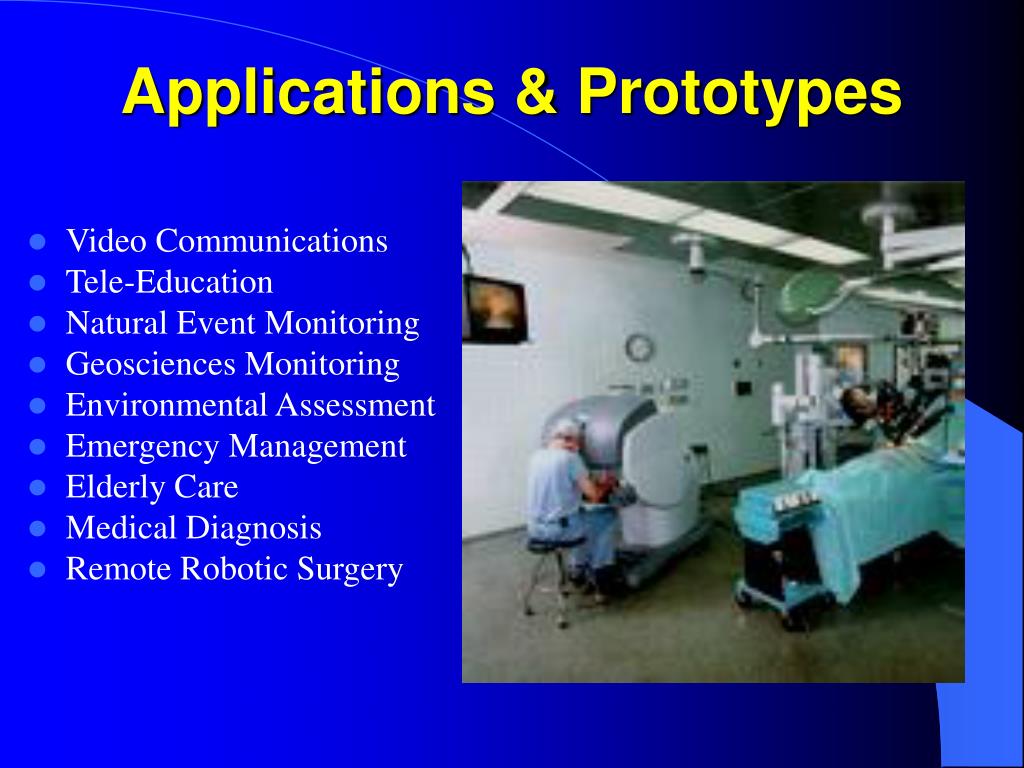 Applications & Prototypes

- Video Communications
- Tele-Education
- Natural Event Monitoring
- Geosciences Monitoring
- Environmental Assessment
- Emergency Management
- Elderly Care
- Medical Diagnosis
- Remote Robotic Surgery